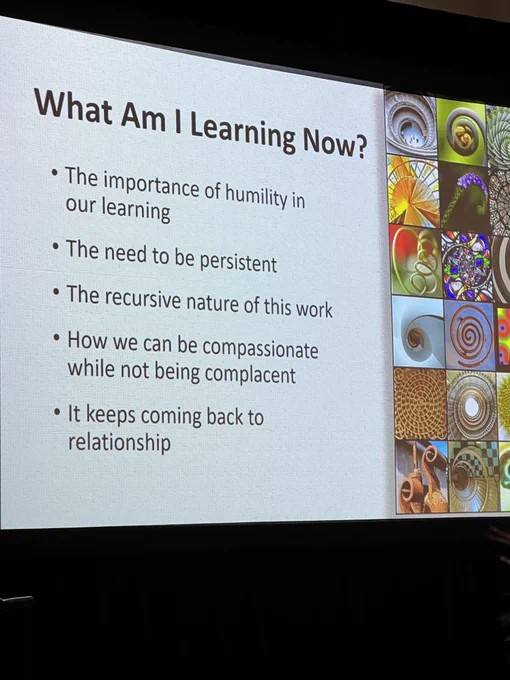 What Am I Learning Now?

• The importance of humility in our learning

• The need to be persistent

• The recursive nature of this work

• How we can be compassionate while not being complacent

• It keeps coming back to relationship